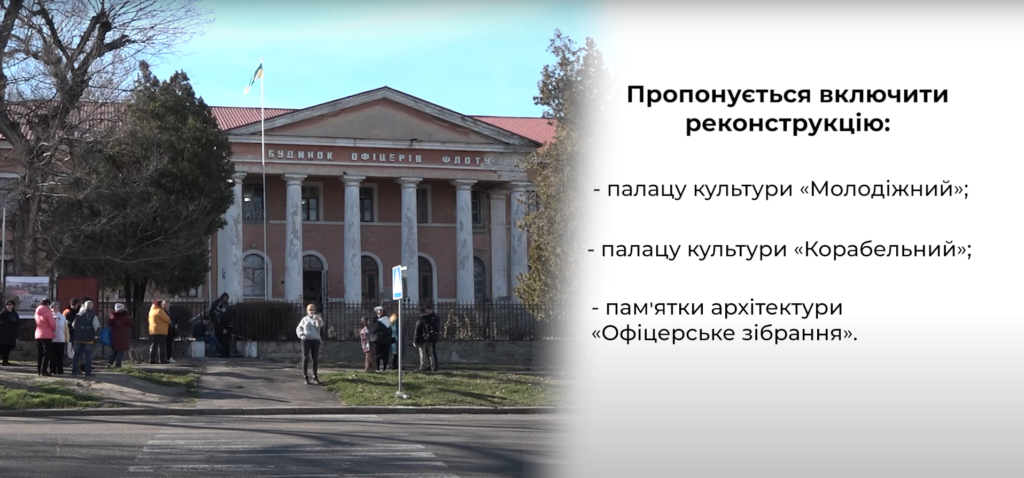 БУДИНОК ОФІЦЕРІВ ФЛОТУ

Пропонується включити реконструкцію:

- палацу культури «Молодіжний»;

- палацу культури «Корабельний»;

- пам'ятки архітектури «Офіцерське зібрання».